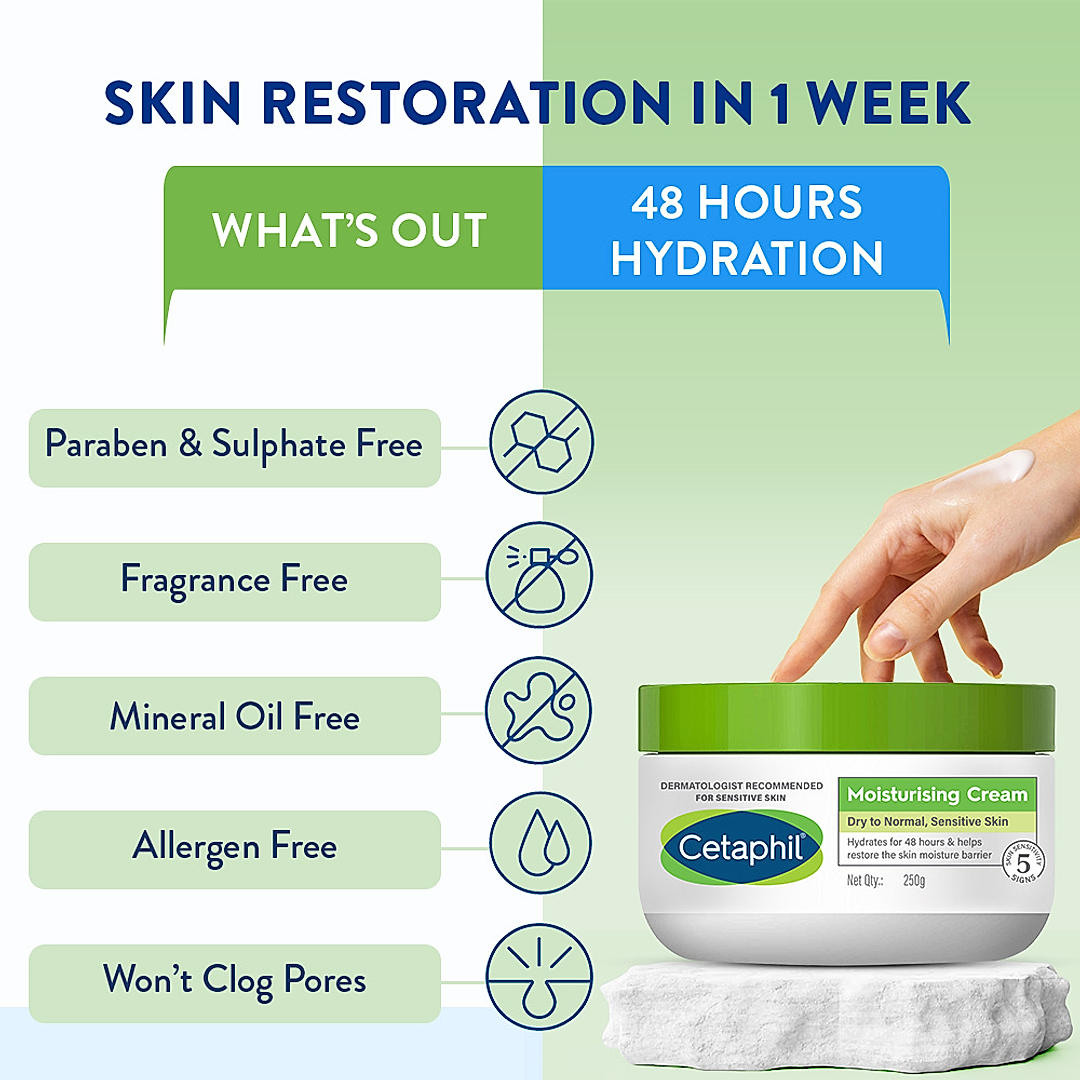 SKIN RESTORATION IN 1 WEEK

WHAT'S OUT

48 HOURS HYDRATION

Paraben & Sulphate Free

Fragrance Free

Mineral Oil Free

Allergen Free

Won't Clog Pores

DERMATOLOGIST RECOMMENDED FOR SENSITIVE SKIN

Cetaphil

Moisturising Cream

Dry to Normal, Sensitive Skin

Hydrates for 48 hours & helps restore the skin moisture barrier

SKIN SENSITIVITY 5 SIGNS

Net Qty.: 250g